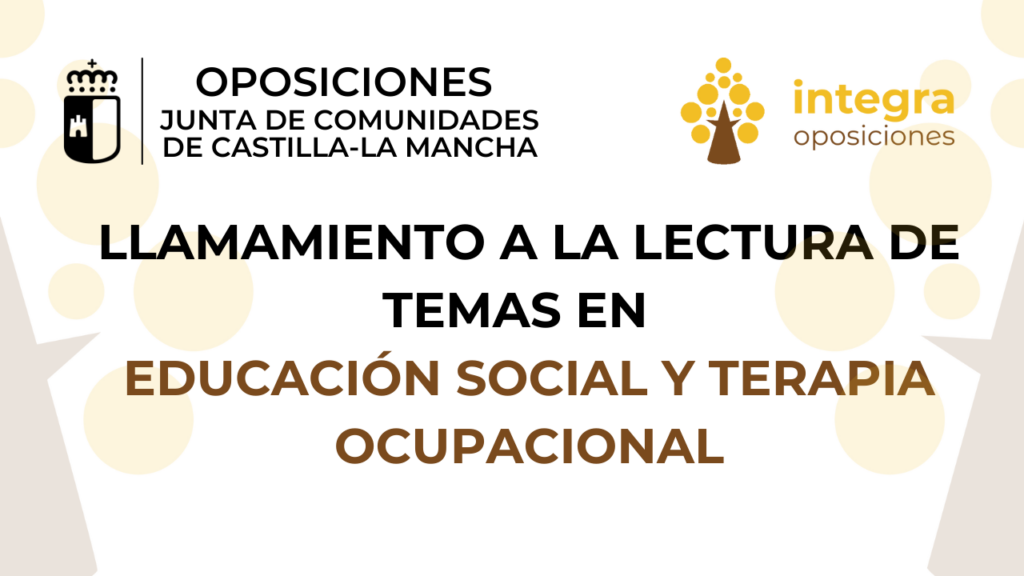 OPOSICIONES
JUNTA DE COMUNIDADES
DE CASTILLA-LA MANCHA

integra
oposiciones

LLAMAMIENTO A LA LECTURA DE TEMAS EN
EDUCACIÓN SOCIAL Y TERAPIA OCUPACIONAL